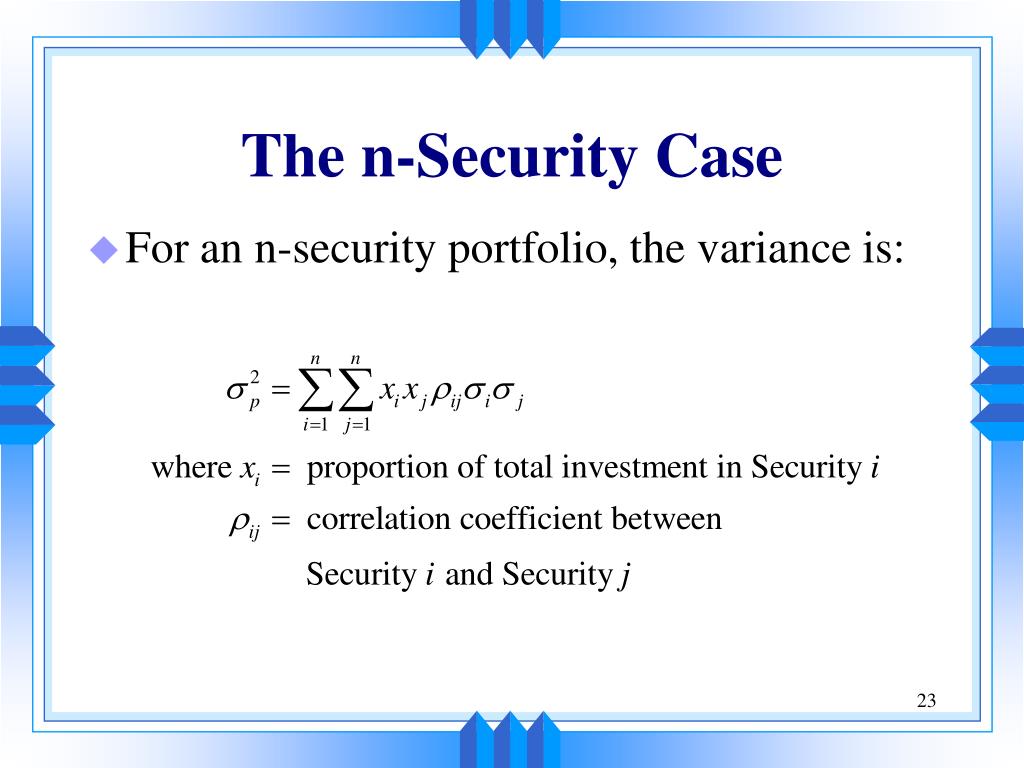 The n-Security Case

For an n-security portfolio, the variance is:

$\sigma_p^2 = \sum_{i=1}^{n} \sum_{j=1}^{n} x_i x_j \rho_{ij} \sigma_i \sigma_j$

where $x_i =$ proportion of total investment in Security $i$

$\rho_{ij} =$ correlation coefficient between Security $i$ and Security $j$

23